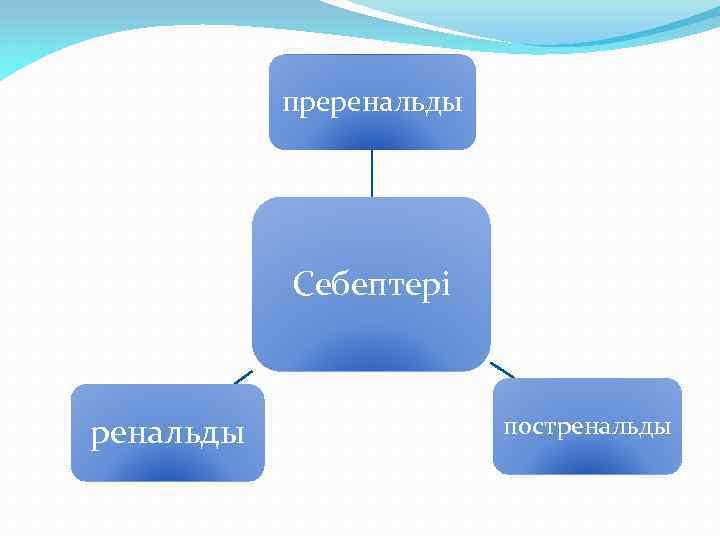 преренальды

Себептері

ренальды

постренальды